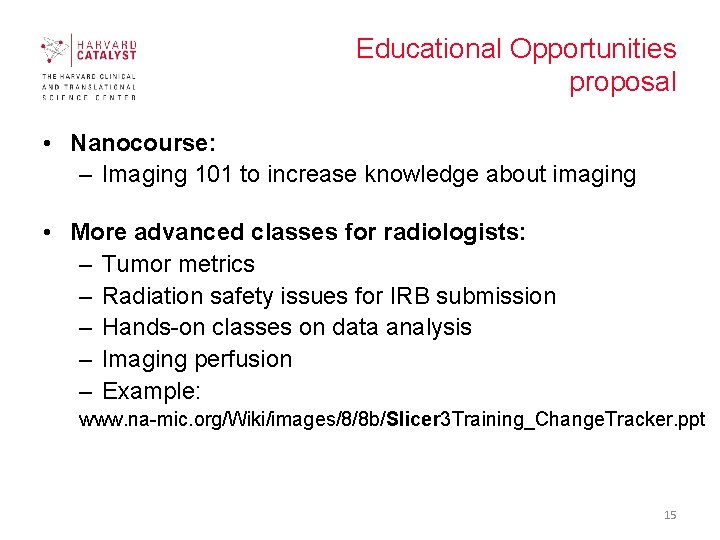 HARVARD CATALYST

THE HARVARD CLINICAL AND TRANSLATIONAL SCIENCE CENTER

Educational Opportunities proposal

• Nanocourse:
– Imaging 101 to increase knowledge about imaging

• More advanced classes for radiologists:
– Tumor metrics
– Radiation safety issues for IRB submission
– Hands-on classes on data analysis
– Imaging perfusion
– Example:
www.na-mic.org/Wiki/images/8/8b/Slicer3Training_ChangeTracker.ppt

15